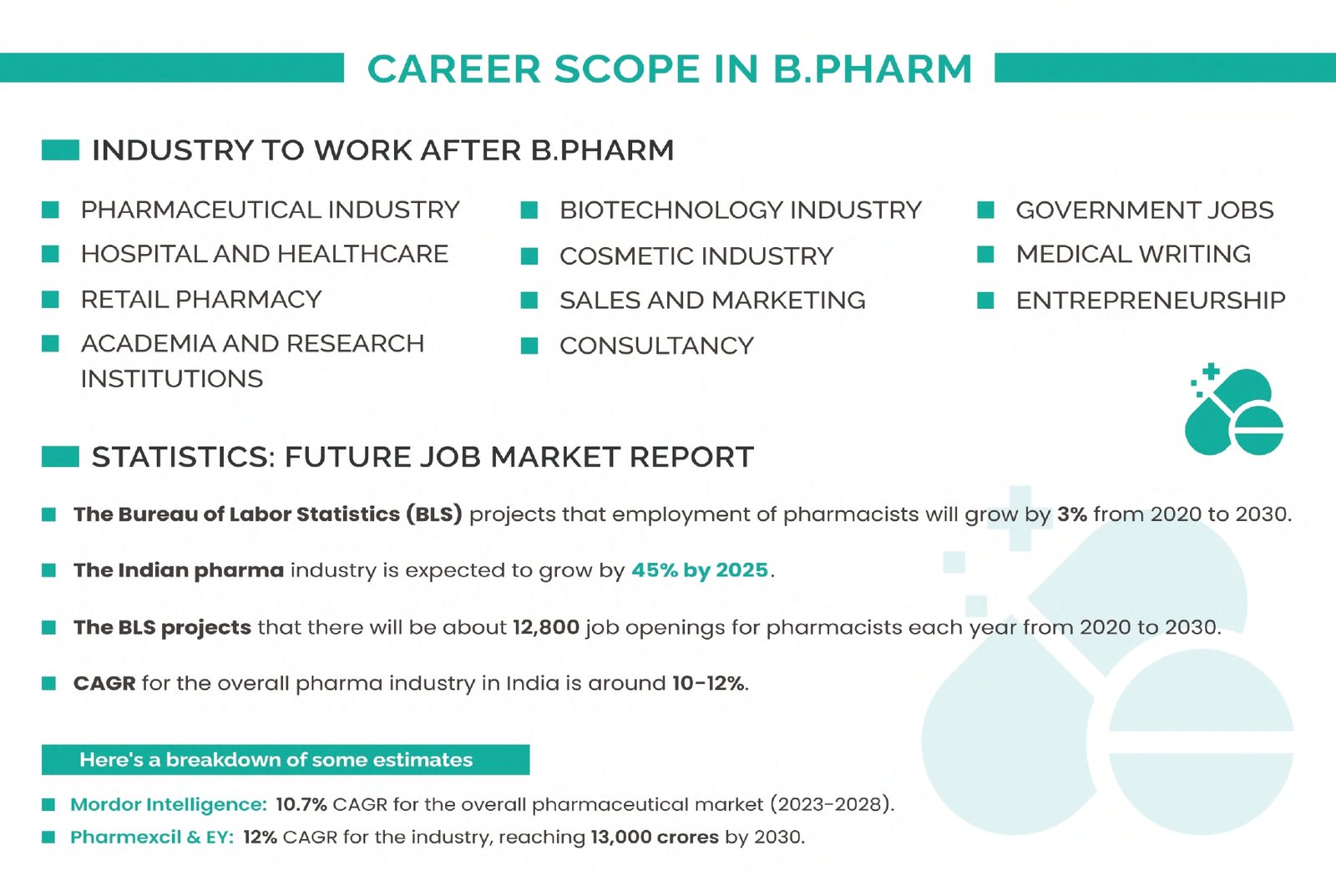 CAREER SCOPE IN B.PHARM

INDUSTRY TO WORK AFTER B.PHARM

PHARMACEUTICAL INDUSTRY
HOSPITAL AND HEALTHCARE
RETAIL PHARMACY
ACADEMIA AND RESEARCH INSTITUTIONS

BIOTECHNOLOGY INDUSTRY
COSMETIC INDUSTRY
SALES AND MARKETING
CONSULTANCY

GOVERNMENT JOBS
MEDICAL WRITING
ENTREPRENEURSHIP

STATISTICS: FUTURE JOB MARKET REPORT

The Bureau of Labor Statistics (BLS) projects that employment of pharmacists will grow by 3% from 2020 to 2030.

The Indian pharma industry is expected to grow by 45% by 2025.

The BLS projects that there will be about 12,800 job openings for pharmacists each year from 2020 to 2030.

CAGR for the overall pharma industry in India is around 10-12%.

Here's a breakdown of some estimates

Mordor Intelligence: 10.7% CAGR for the overall pharmaceutical market (2023-2028).

Pharmexcil & EY: 12% CAGR for the industry, reaching 13,000 crores by 2030.